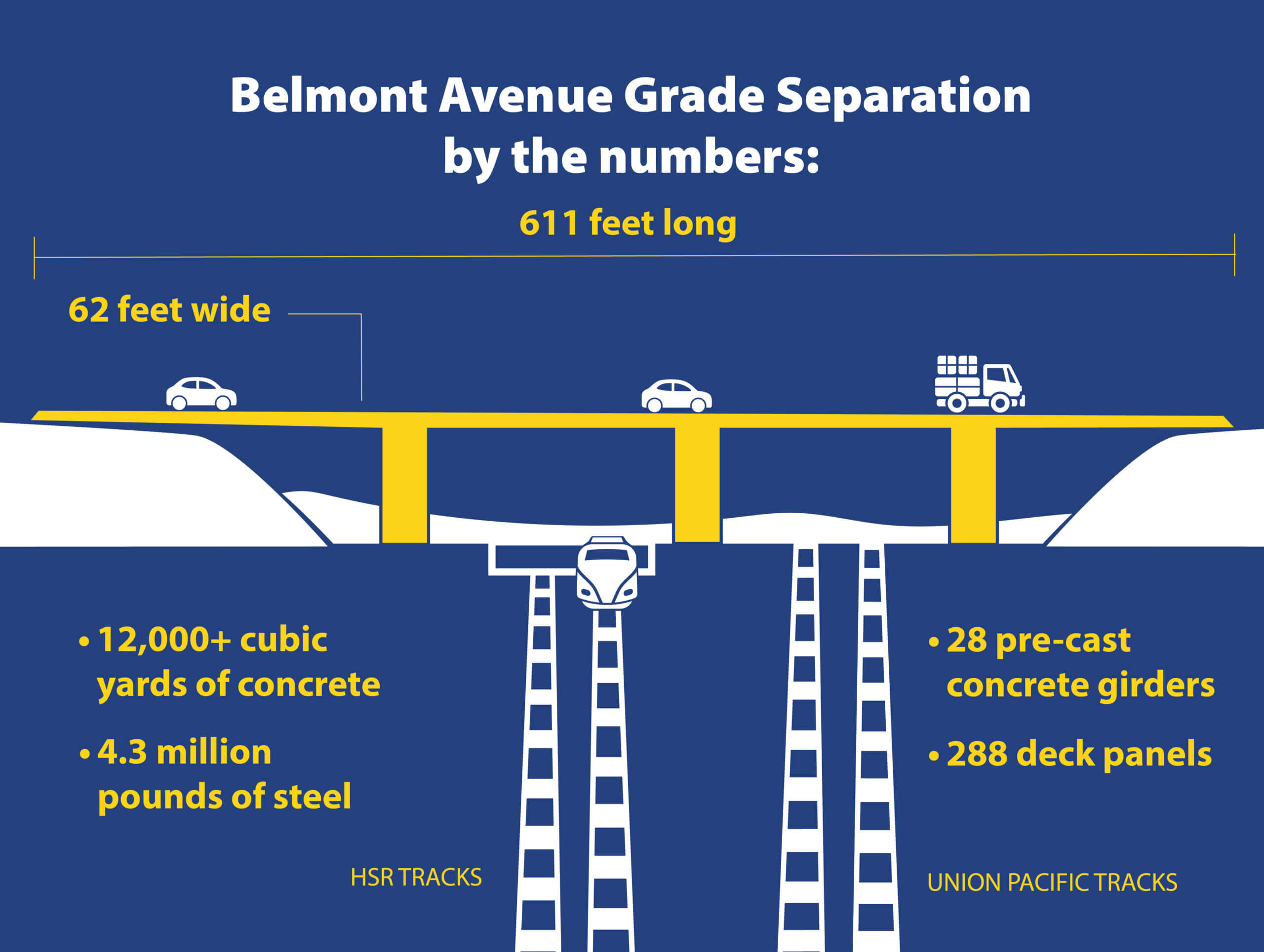 Belmont Avenue Grade Separation by the numbers:

611 feet long

62 feet wide

• 12,000+ cubic yards of concrete

• 4.3 million pounds of steel

• 28 pre-cast concrete girders

• 288 deck panels

HSR TRACKS

UNION PACIFIC TRACKS